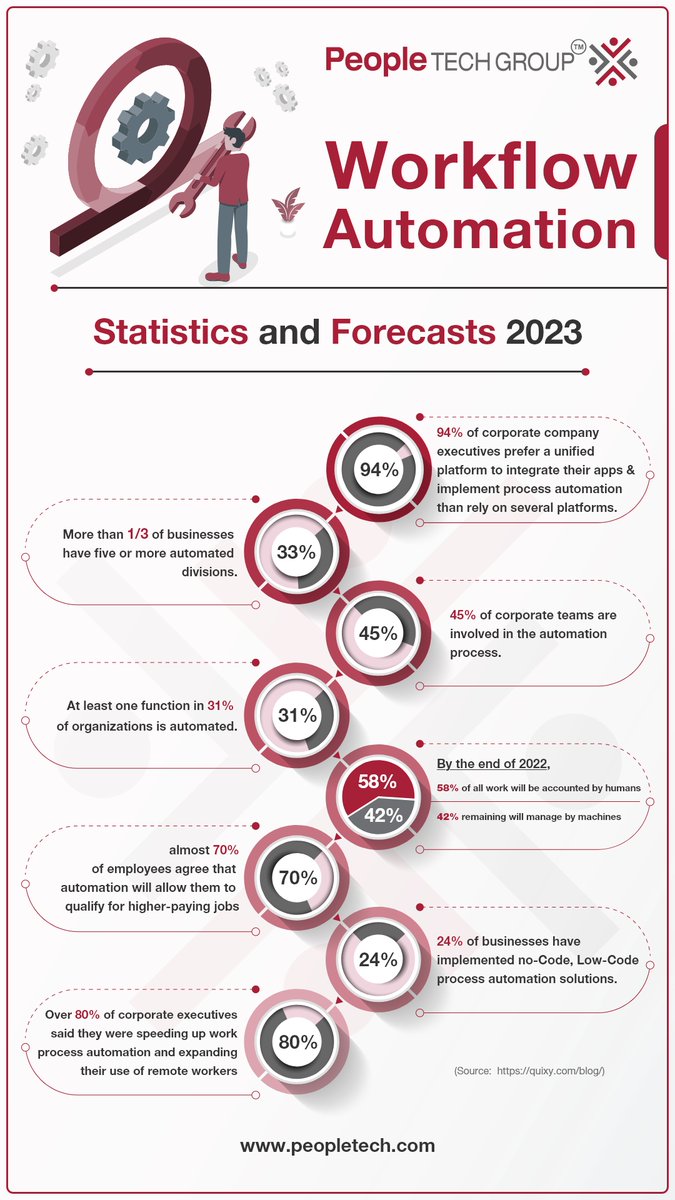 People TECH GROUP™

Workflow Automation

Statistics and Forecasts 2023

94%

94% of corporate company executives prefer a unified platform to integrate their apps & implement process automation than rely on several platforms.

33%

More than 1/3 of businesses have five or more automated divisions.

45%

45% of corporate teams are involved in the automation process.

31%

At least one function in 31% of organizations is automated.

58%

42%

By the end of 2022,

58% of all work will be accounted by humans

42% remaining will manage by machines

70%

almost 70% of employees agree that automation will allow them to qualify for higher-paying jobs

24%

24% of businesses have implemented no-Code, Low-Code process automation solutions.

80%

Over 80% of corporate executives said they were speeding up work process automation and expanding their use of remote workers

(Source: https://quixy.com/blog/)

www.peopletech.com